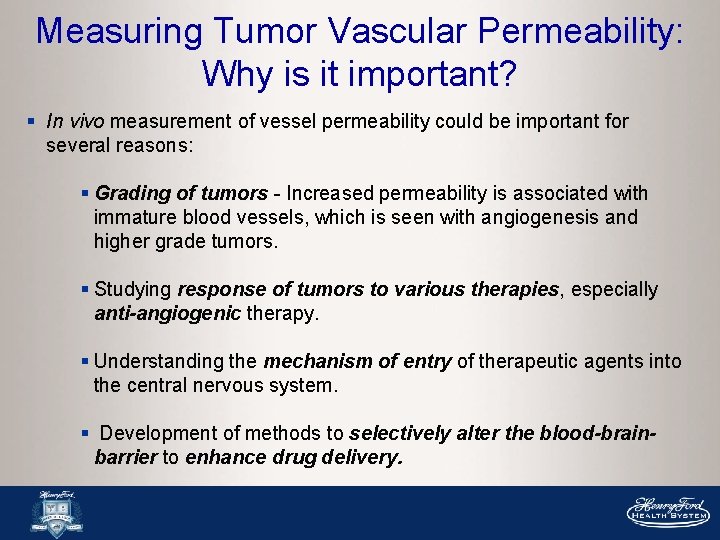 Measuring Tumor Vascular Permeability: Why is it important?

▪ In vivo measurement of vessel permeability could be important for several reasons:

▪ Grading of tumors - Increased permeability is associated with immature blood vessels, which is seen with angiogenesis and higher grade tumors.

▪ Studying response of tumors to various therapies, especially anti-angiogenic therapy.

▪ Understanding the mechanism of entry of therapeutic agents into the central nervous system.

▪ Development of methods to selectively alter the blood-brain-barrier to enhance drug delivery.

Henry Ford

Henry Ford HEALTH SYSTEM